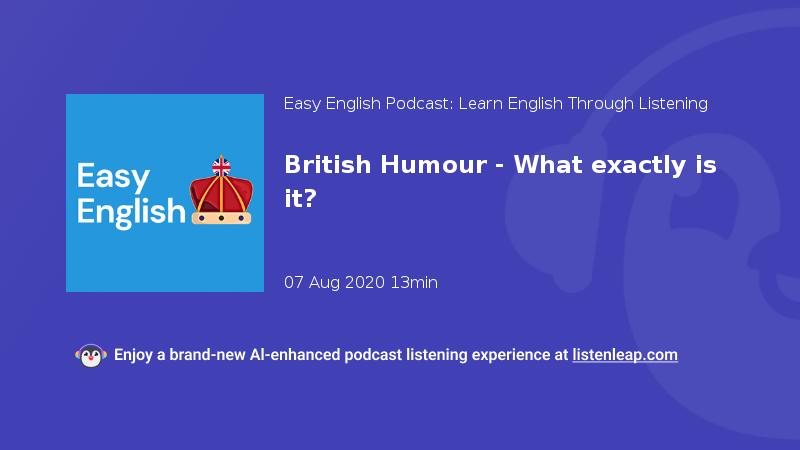 Easy English

Easy English Podcast: Learn English Through Listening

British Humour - What exactly is it?

07 Aug 2020 13min

Enjoy a brand-new AI-enhanced podcast listening experience at listenleap.com